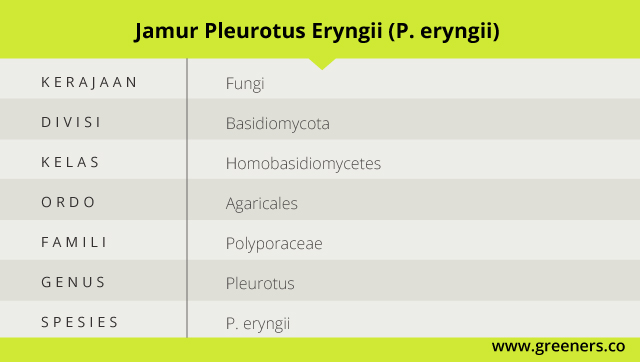 Jamur Pleurotus Eryngii (P. eryngii)

| | |
|---|---|
| KERAJAAN | Fungi |
| DIVISI | Basidiomycota |
| KELAS | Homobasidiomycetes |
| ORDO | Agaricales |
| FAMILI | Polyporaceae |
| GENUS | Pleurotus |
| SPESIES | P. eryngii |

www.greeners.co